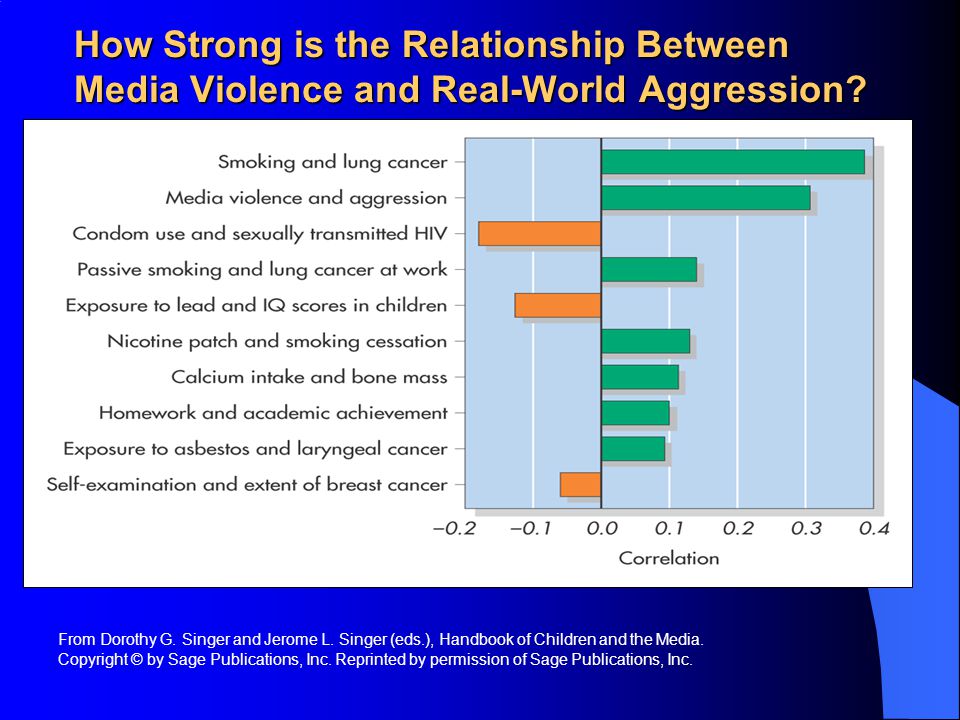 How Strong is the Relationship Between Media Violence and Real-World Aggression?

Smoking and lung cancer
Media violence and aggression
Condom use and sexually transmitted HIV
Passive smoking and lung cancer at work
Exposure to lead and IQ scores in children
Nicotine patch and smoking cessation
Calcium intake and bone mass
Homework and academic achievement
Exposure to asbestos and laryngeal cancer
Self-examination and extent of breast cancer

−0.2 −0.1 0.0 0.1 0.2 0.3 0.4
Correlation

From Dorothy G. Singer and Jerome L. Singer (eds.), Handbook of Children and the Media. Copyright © by Sage Publications, Inc. Reprinted by permission of Sage Publications, Inc.